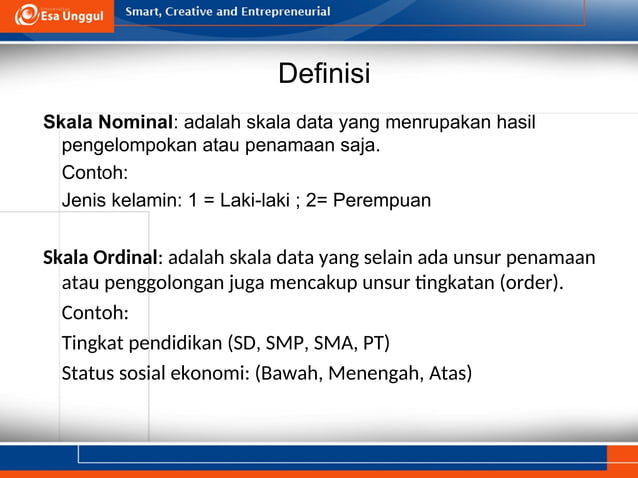 Esa Unggul
Smart, Creative and Entrepreneurial

Definisi

Skala Nominal: adalah skala data yang menrupakan hasil pengelompokan atau penamaan saja.

Contoh:

Jenis kelamin: 1 = Laki-laki ; 2= Perempuan

Skala Ordinal: adalah skala data yang selain ada unsur penamaan atau penggolongan juga mencakup unsur tingkatan (order).

Contoh:

Tingkat pendidikan (SD, SMP, SMA, PT)

Status sosial ekonomi: (Bawah, Menengah, Atas)